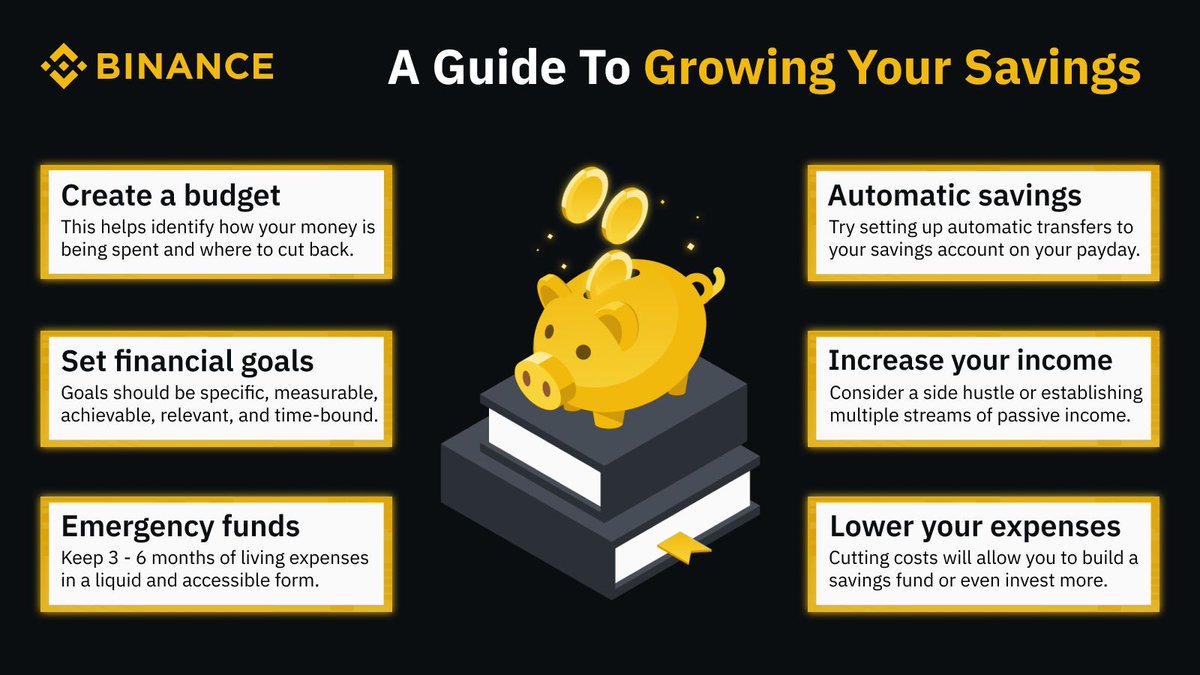 BINANCE

A Guide To Growing Your Savings

Create a budget
This helps identify how your money is being spent and where to cut back.

Set financial goals
Goals should be specific, measurable, achievable, relevant, and time-bound.

Emergency funds
Keep 3 - 6 months of living expenses in a liquid and accessible form.

Automatic savings
Try setting up automatic transfers to your savings account on your payday.

Increase your income
Consider a side hustle or establishing multiple streams of passive income.

Lower your expenses
Cutting costs will allow you to build a savings fund or even invest more.